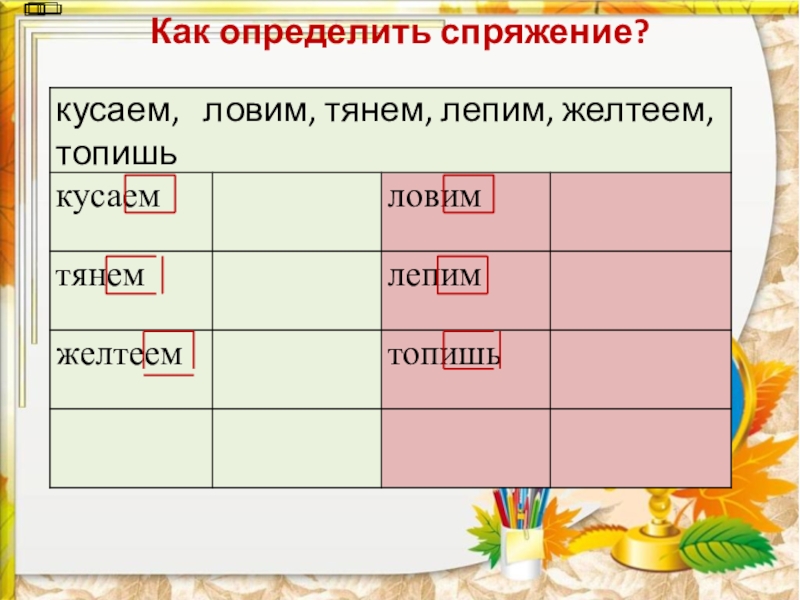 Как определить спряжение?

| кусаем, ловим, тянем, лепим, желтеем, топишь | | | |
|---|---|---|---|
| кусаем | | ловим | |
| тянем | | лепим | |
| желтеем | | топишь | |
| | | | |